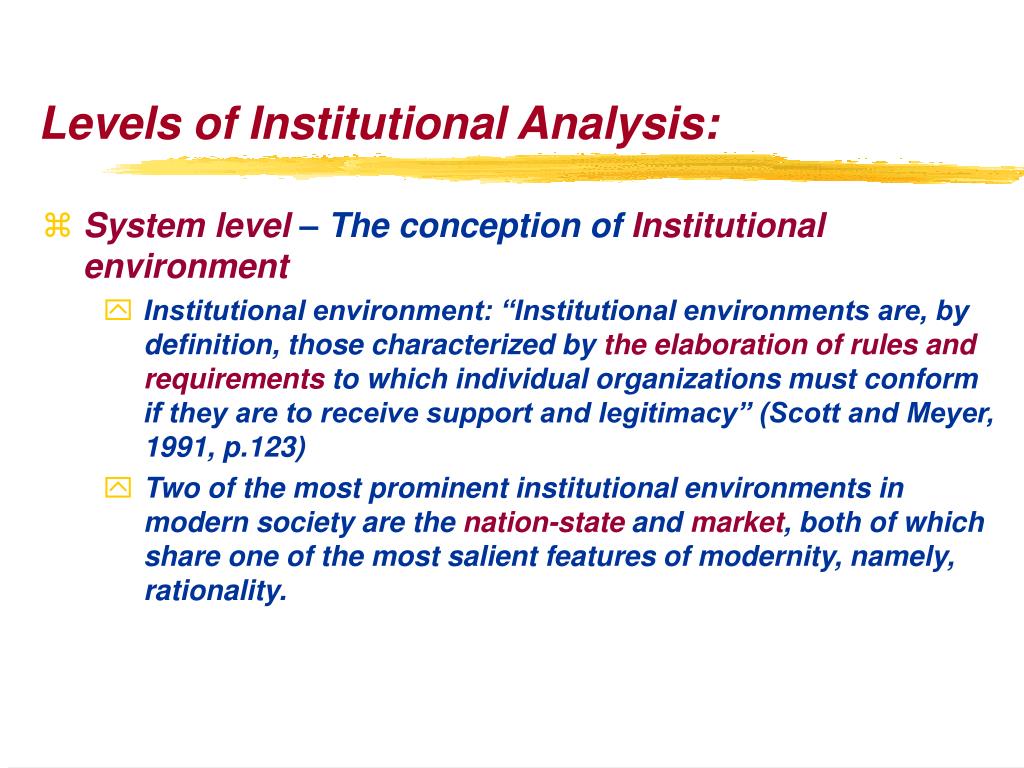 Levels of Institutional Analysis:

System level – The conception of Institutional environment

Institutional environment: “Institutional environments are, by definition, those characterized by the elaboration of rules and requirements to which individual organizations must conform if they are to receive support and legitimacy” (Scott and Meyer, 1991, p.123)

Two of the most prominent institutional environments in modern society are the nation-state and market, both of which share one of the most salient features of modernity, namely, rationality.